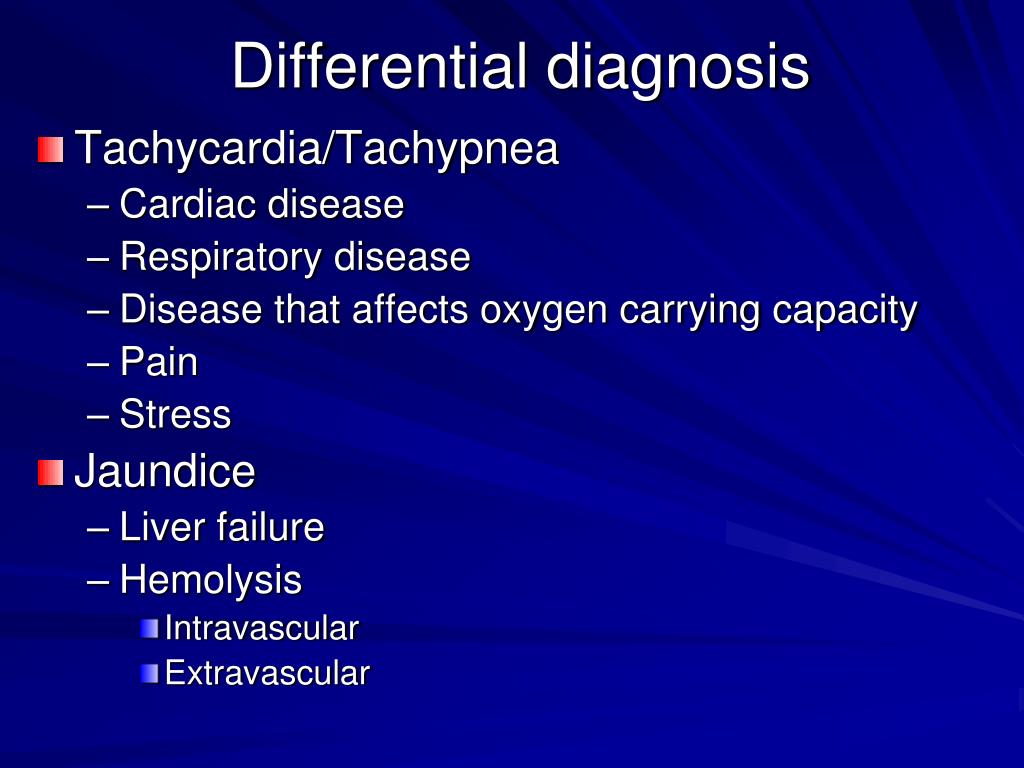 Differential diagnosis

Tachycardia/Tachypnea
– Cardiac disease
– Respiratory disease
– Disease that affects oxygen carrying capacity
– Pain
– Stress

Jaundice
– Liver failure
– Hemolysis
Intravascular
Extravascular